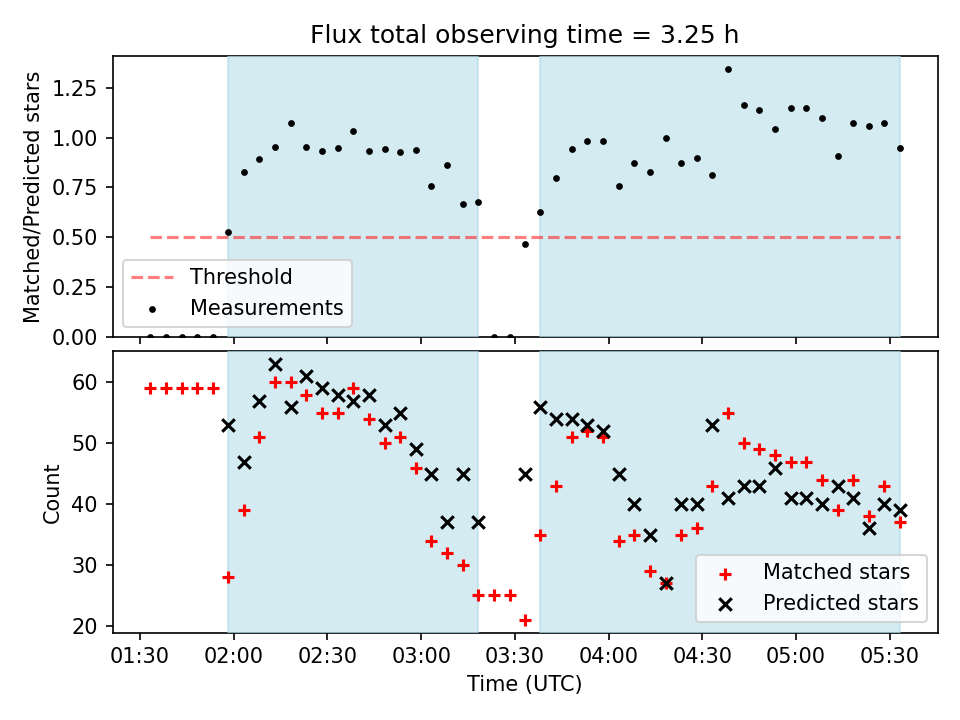 Flux total observing time = 3.25 h

Matched/Predicted stars

1.25
1.00
0.75
0.50
0.25
0.00

Threshold
Measurements

Count

60
50
40
30
20

Matched stars
Predicted stars

01:30 02:00 02:30 03:00 03:30 04:00 04:30 05:00 05:30

Time (UTC)